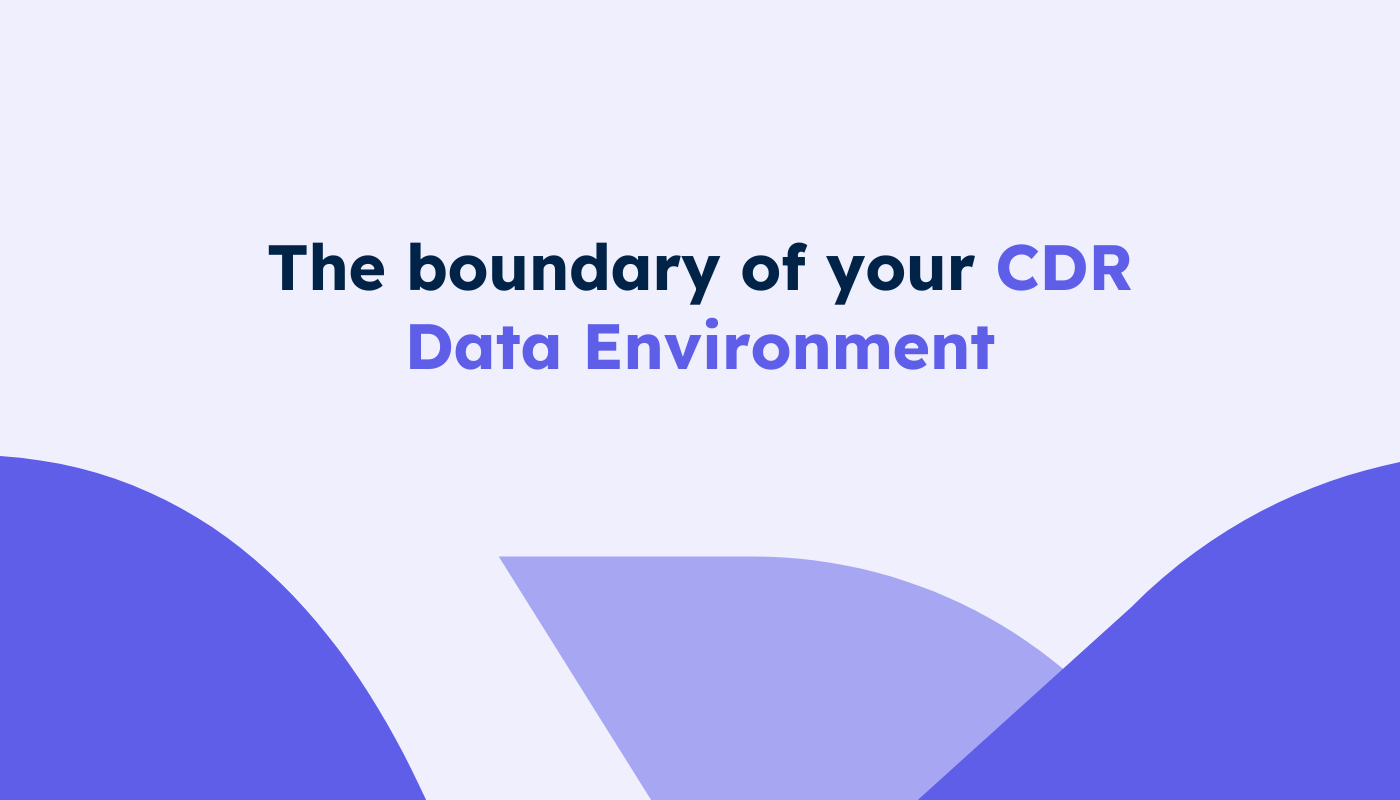 The boundary of your CDR Data Environment